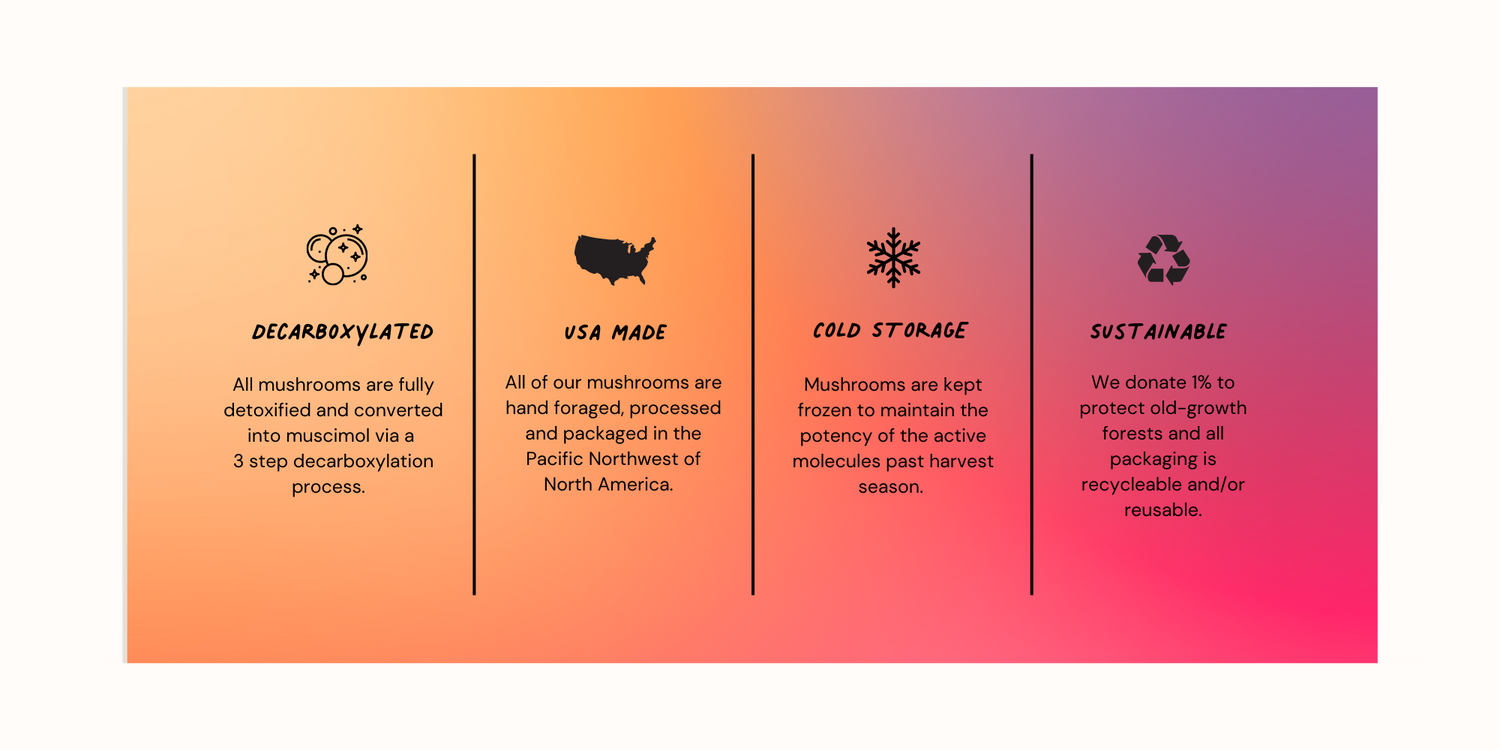 DECARBOXYLATED

All mushrooms are fully detoxified and converted into muscimol via a 3 step decarboxylation process.

USA MADE

All of our mushrooms are hand foraged, processed and packaged in the Pacific Northwest of North America.

COLD STORAGE

Mushrooms are kept frozen to maintain the potency of the active molecules past harvest season.

SUSTAINABLE

We donate 1% to protect old-growth forests and all packaging is recycleable and/or reusable.